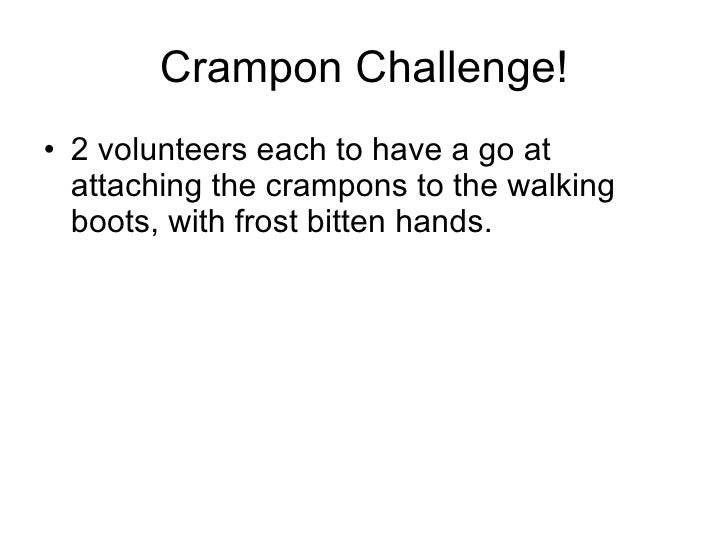 Crampon Challenge!

• 2 volunteers each to have a go at attaching the crampons to the walking boots, with frost bitten hands.